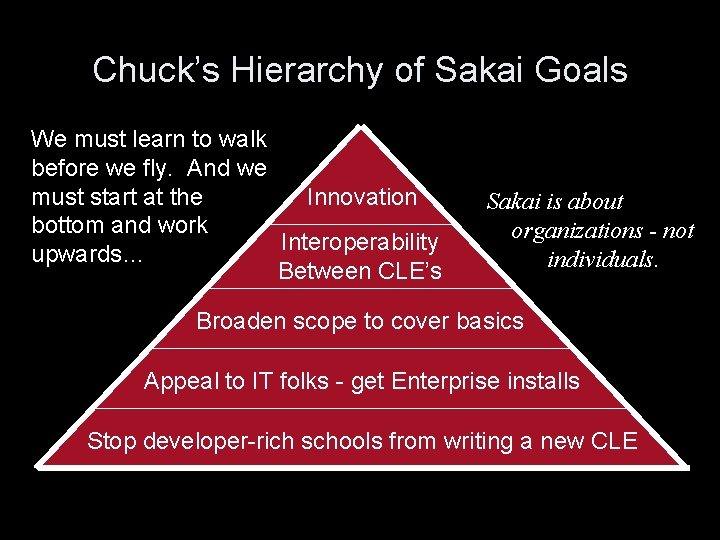 Chuck's Hierarchy of Sakai Goals

We must learn to walk before we fly. And we must start at the bottom and work upwards…

Innovation

Interoperability Between CLE's

Broaden scope to cover basics

Appeal to IT folks - get Enterprise installs

Stop developer-rich schools from writing a new CLE

Sakai is about organizations - not individuals.